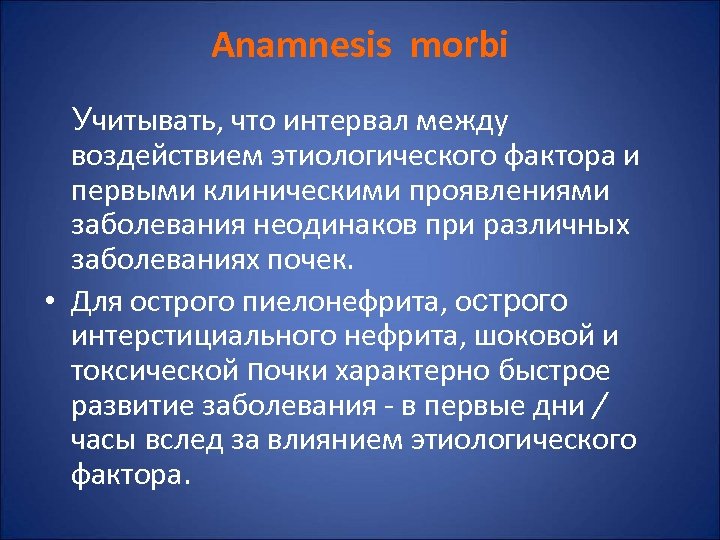 Anamnesis morbi

Учитывать, что интервал между воздействием этиологического фактора и первыми клиническими проявлениями заболевания неодинаков при различных заболеваниях почек.

• Для острого пиелонефрита, острого интерстициального нефрита, шоковой и токсической Почки характерно быстрое развитие заболевания - в первые дни / часы вслед за влиянием этиологического фактора.